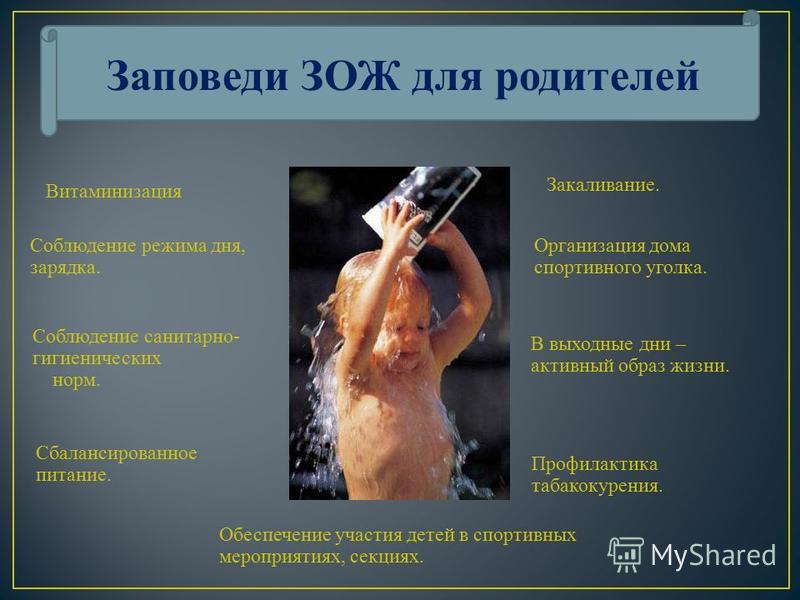 Заповеди ЗОЖ для родителей

Витаминизация

Соблюдение режима дня, зарядка.

Соблюдение санитарно-гигиенических норм.

Сбалансированное питание.

Закаливание.

Организация дома спортивного уголка.

В выходные дни – активный образ жизни.

Профилактика табакокурения.

Обеспечение участия детей в спортивных мероприятиях, секциях.

MyShared